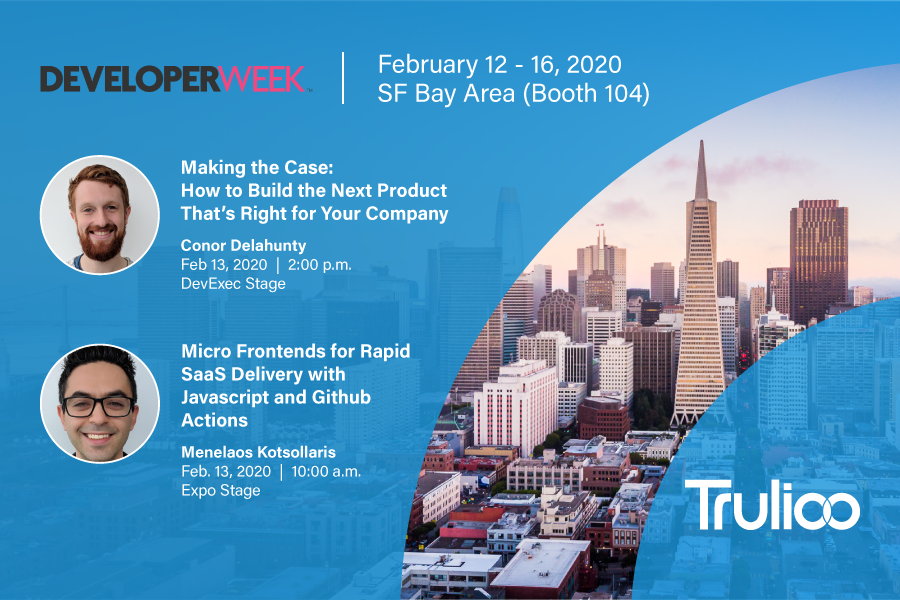 DEVELOPERWEEK

February 12 - 16, 2020
SF Bay Area (Booth 104)

Making the Case: How to Build the Next Product That's Right for Your Company

Conor Delahunty
Feb 13, 2020 | 2:00 p.m.
DevExec Stage

Micro Frontends for Rapid SaaS Delivery with Javascript and Github Actions

Menelaos Kotsollaris
Feb. 13, 2020 | 10:00 a.m.
Expo Stage

Trulioo